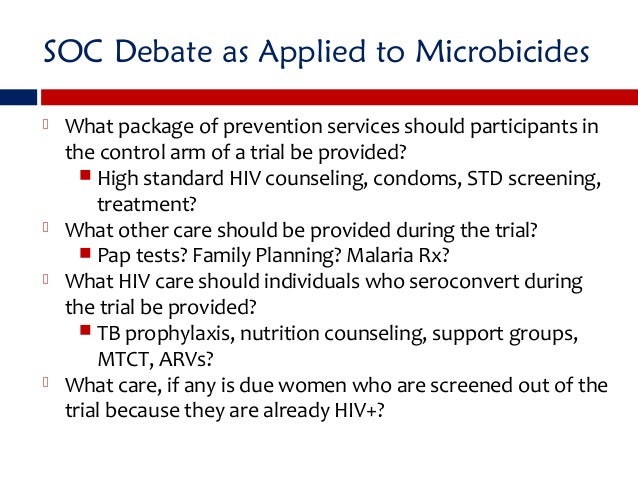 SOC Debate as Applied to Microbicides

What package of prevention services should participants in the control arm of a trial be provided?

High standard HIV counseling, condoms, STD screening, treatment?

What other care should be provided during the trial?

Pap tests? Family Planning? Malaria Rx?

What HIV care should individuals who seroconvert during the trial be provided?

TB prophylaxis, nutrition counseling, support groups, MTCT, ARVs?

What care, if any is due women who are screened out of the trial because they are already HIV+?